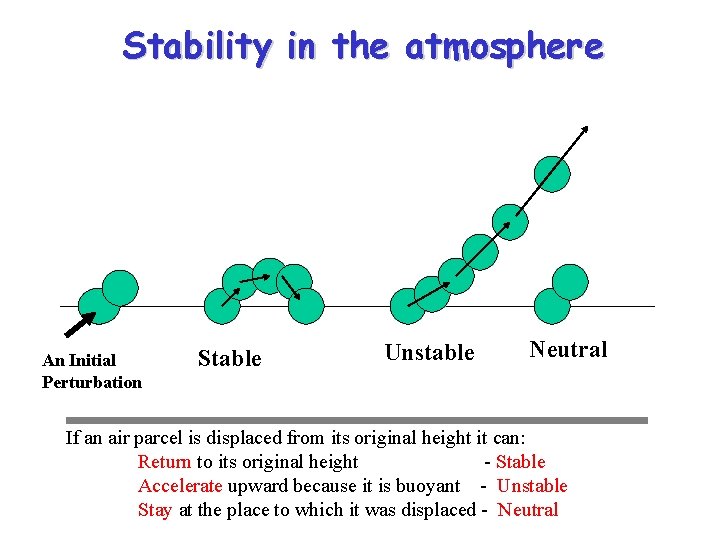 Stability in the atmosphere

An Initial Perturbation

Stable

Unstable

Neutral

If an air parcel is displaced from its original height it can:

Return to its original height - Stable

Accelerate upward because it is buoyant - Unstable

Stay at the place to which it was displaced - Neutral